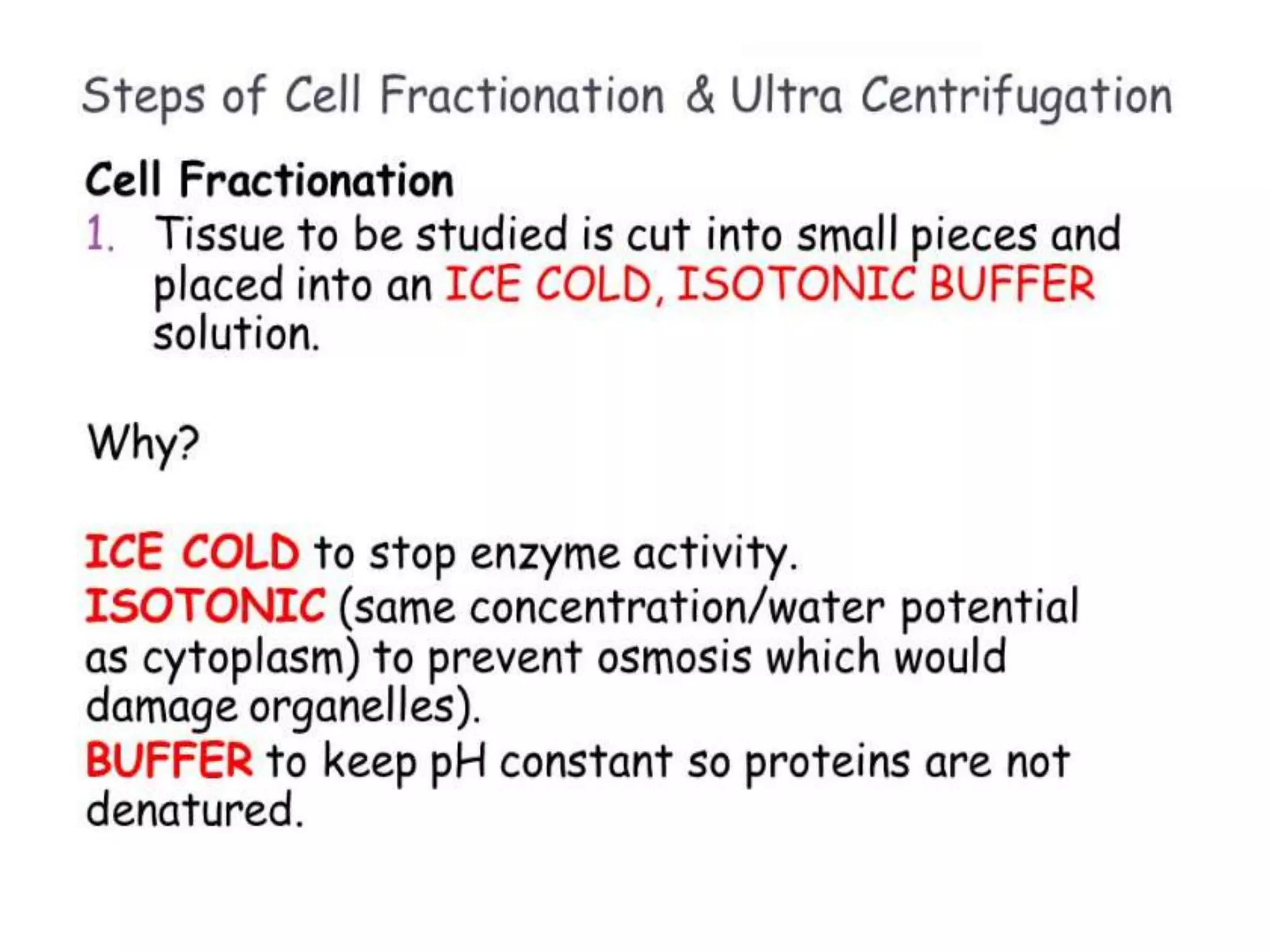 Steps of Cell Fractionation & Ultra Centrifugation

Cell Fractionation

1. Tissue to be studied is cut into small pieces and placed into an ICE COLD, ISOTONIC BUFFER solution.

Why?

ICE COLD to stop enzyme activity.
ISOTONIC (same concentration/water potential as cytoplasm) to prevent osmosis which would damage organelles).
BUFFER to keep pH constant so proteins are not denatured.